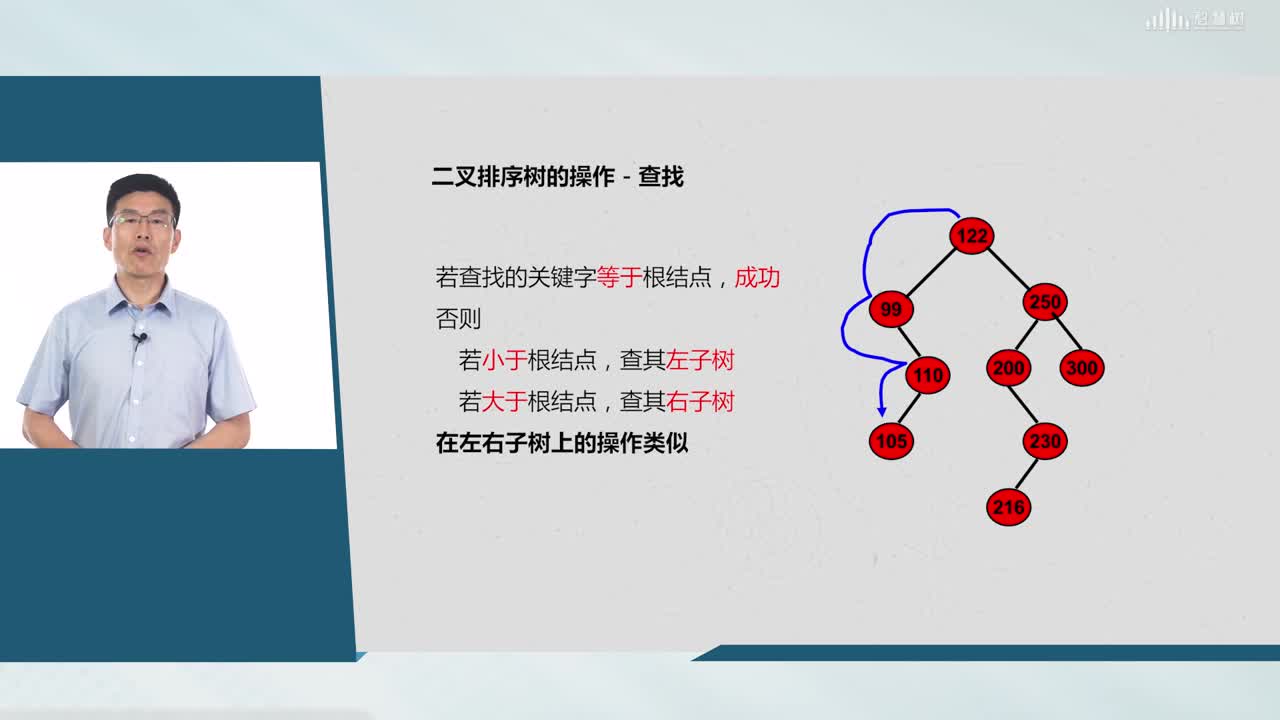 智慧树

二叉排序树的操作 - 查找

若查找的关键字等于根结点，成功
否则
若小于根结点，查其左子树
若大于根结点，查其右子树
在左右子树上的操作类似

122
99
250
110
200
300
105
230
216